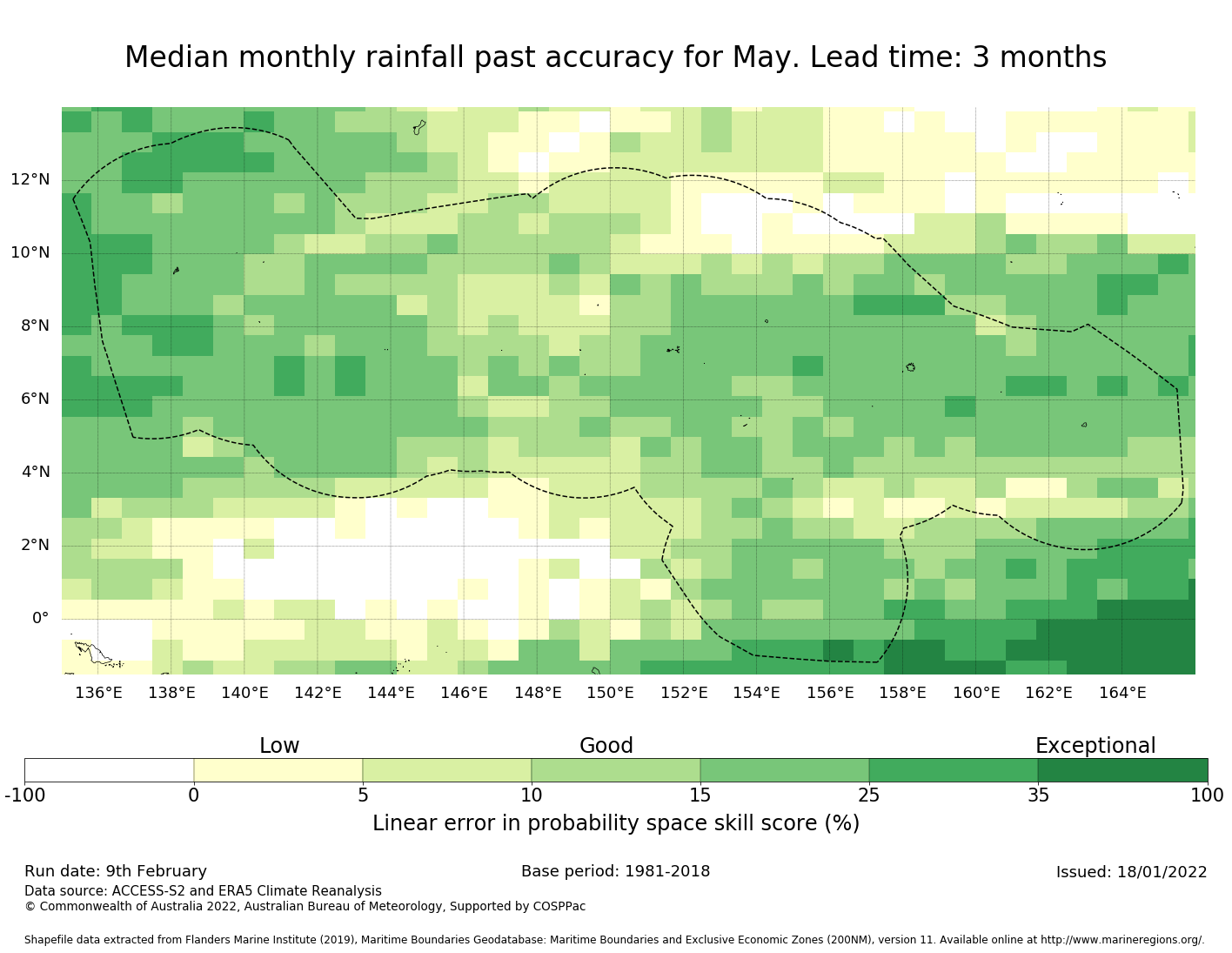 Median monthly rainfall past accuracy for May. Lead time: 3 months

12°N
10°N
8°N
6°N
4°N
2°N
0°

136°E 138°E 140°E 142°E 144°E 146°E 148°E 150°E 152°E 154°E 156°E 158°E 160°E 162°E 164°E

Low Good Exceptional

-100 0 5 10 15 25 35 100

Linear error in probability space skill score (%)

Run date: 9th February
Base period: 1981-2018
Issued: 18/01/2022

Data source: ACCESS-S2 and ERA5 Climate Reanalysis
© Commonwealth of Australia 2022, Australian Bureau of Meteorology, Supported by COSPPac

Shapefile data extracted from Flanders Marine Institute (2019), Maritime Boundaries Geodatabase: Maritime Boundaries and Exclusive Economic Zones (200NM), version 11. Available online at http://www.marineregions.org/.